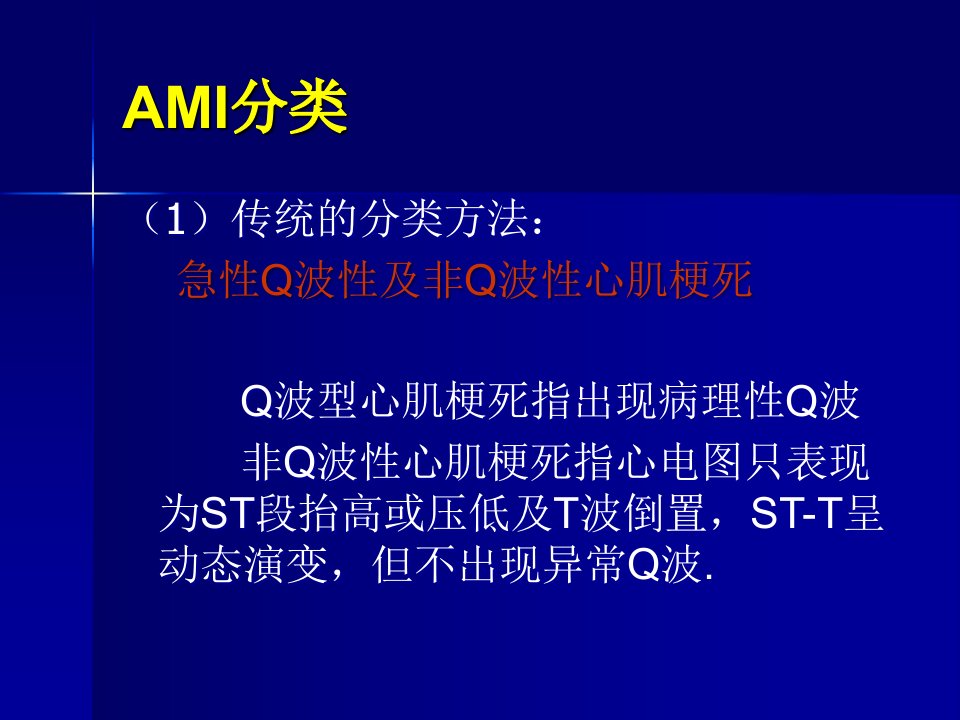 AMI分类

（1）传统的分类方法：

急性Q波性及非Q波性心肌梗死

Q波型心肌梗死指出现病理性Q波

非Q波性心肌梗死指心电图只表现为ST段抬高或压低及T波倒置，ST-T呈动态演变，但不出现异常Q波.